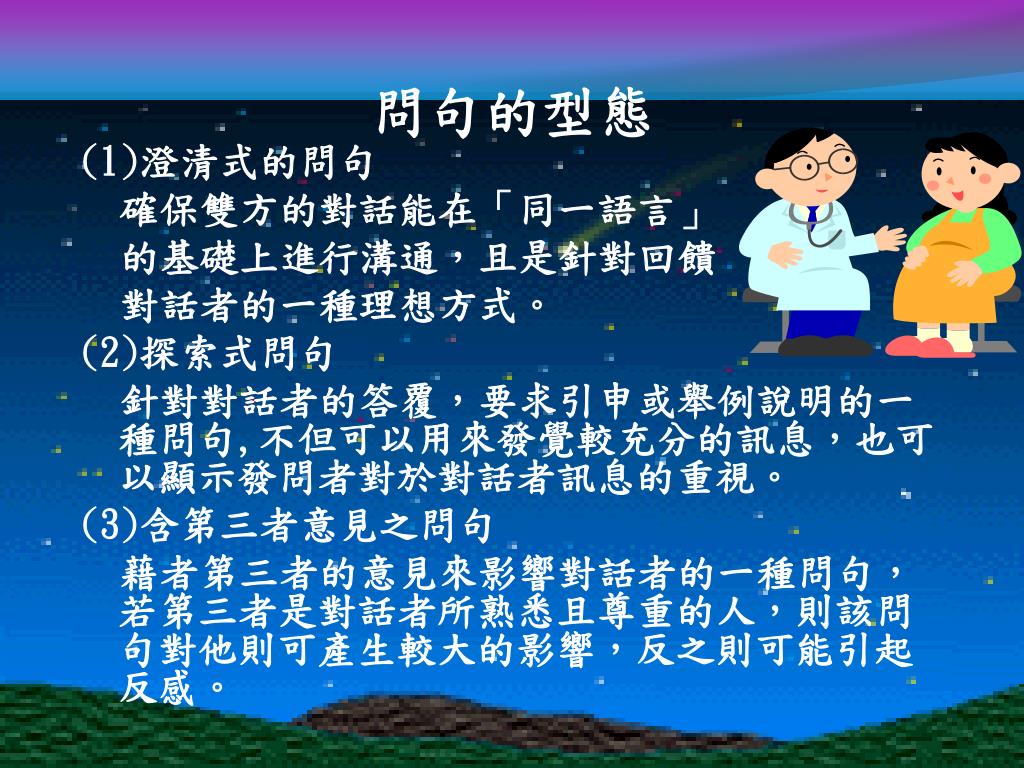 問句的型態

(1)澄清式的問句

確保雙方的對話能在「同一語言」的基礎上進行溝通，且是針對回饋對話者的一種理想方式。

(2)探索式問句

針對對話者的答覆，要求引申或舉例說明的一種問句,不但可以用來發覺較充分的訊息，也可以顯示發問者對於對話者訊息的重視。

(3)含第三者意見之問句

藉者第三者的意見來影響對話者的一種問句，若第三者是對話者所熟悉且尊重的人，則該問句對他則可產生較大的影響，反之則可能引起反感。